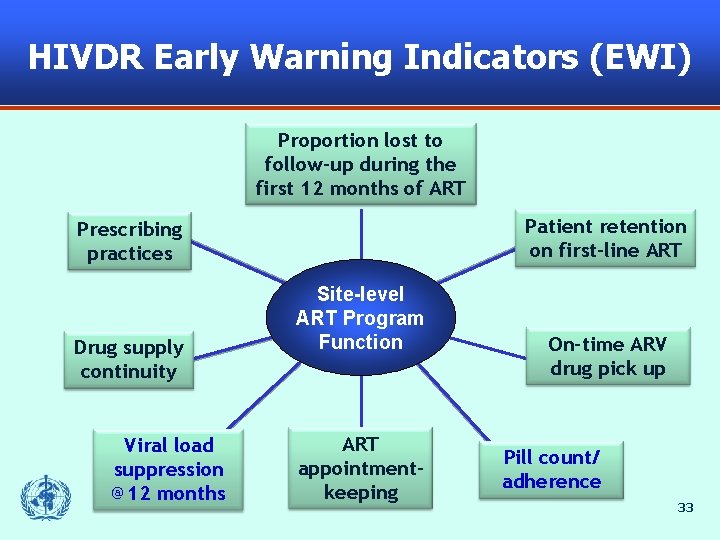 HIVDR Early Warning Indicators (EWI)

Proportion lost to follow-up during the first 12 months of ART

Prescribing practices

Patient retention on first-line ART

Site-level ART Program Function

Drug supply continuity

On-time ARV drug pick up

Viral load suppression @ 12 months

ART appointment-keeping

Pill count/ adherence

33